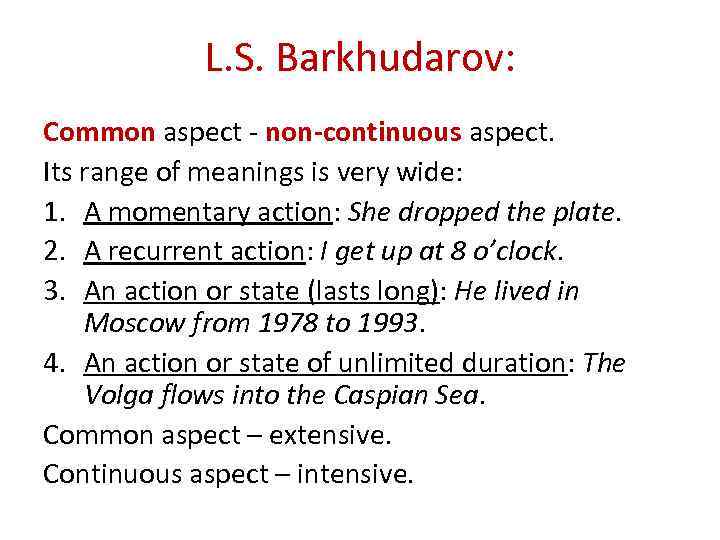 L.S. Barkhudarov:

Common aspect - non-continuous aspect.

Its range of meanings is very wide:

1. A momentary action: She dropped the plate.
2. A recurrent action: I get up at 8 o'clock.
3. An action or state (lasts long): He lived in Moscow from 1978 to 1993.
4. An action or state of unlimited duration: The Volga flows into the Caspian Sea.

Common aspect – extensive.

Continuous aspect – intensive.